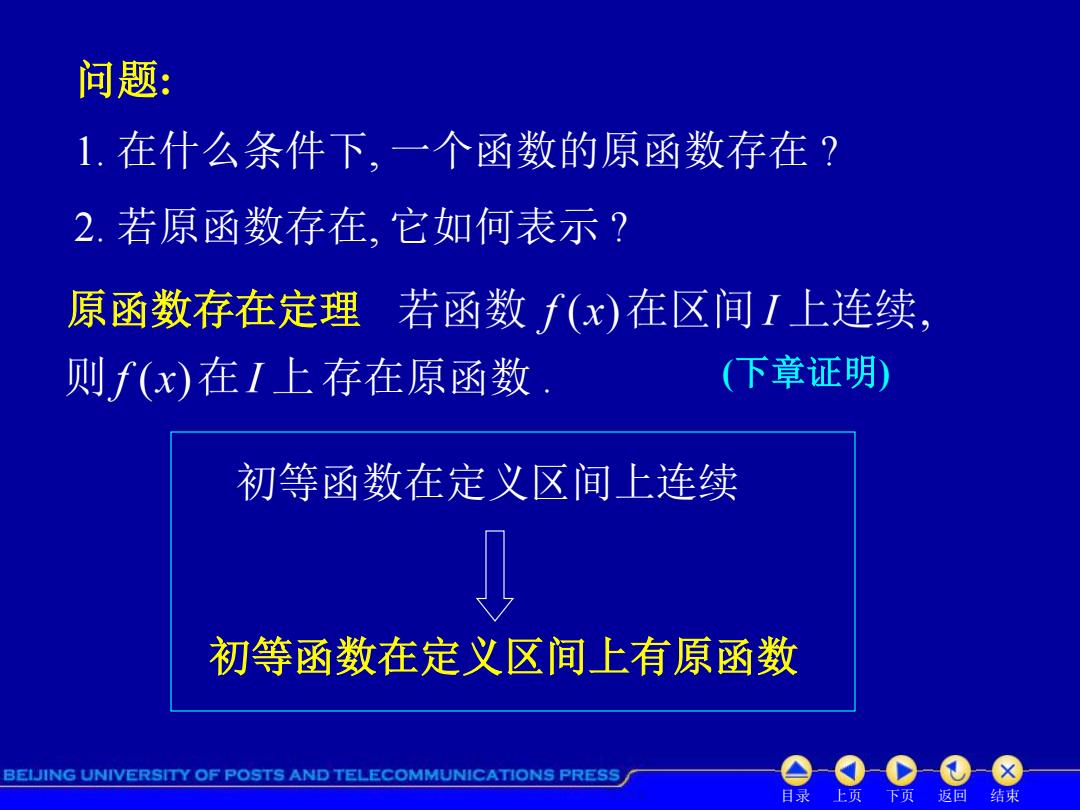 问题:

1. 在什么条件下, 一个函数的原函数存在 ?

2. 若原函数存在, 它如何表示 ?

原函数存在定理 若函数 $f(x)$ 在区间 $I$ 上连续, 则 $f(x)$ 在 $I$ 上 存在原函数 . (下章证明)

初等函数在定义区间上连续

初等函数在定义区间上有原函数

BEIJING UNIVERSITY OF POSTS AND TELECOMMUNICATIONS PRESS

目录 上页 下页 返回 结束